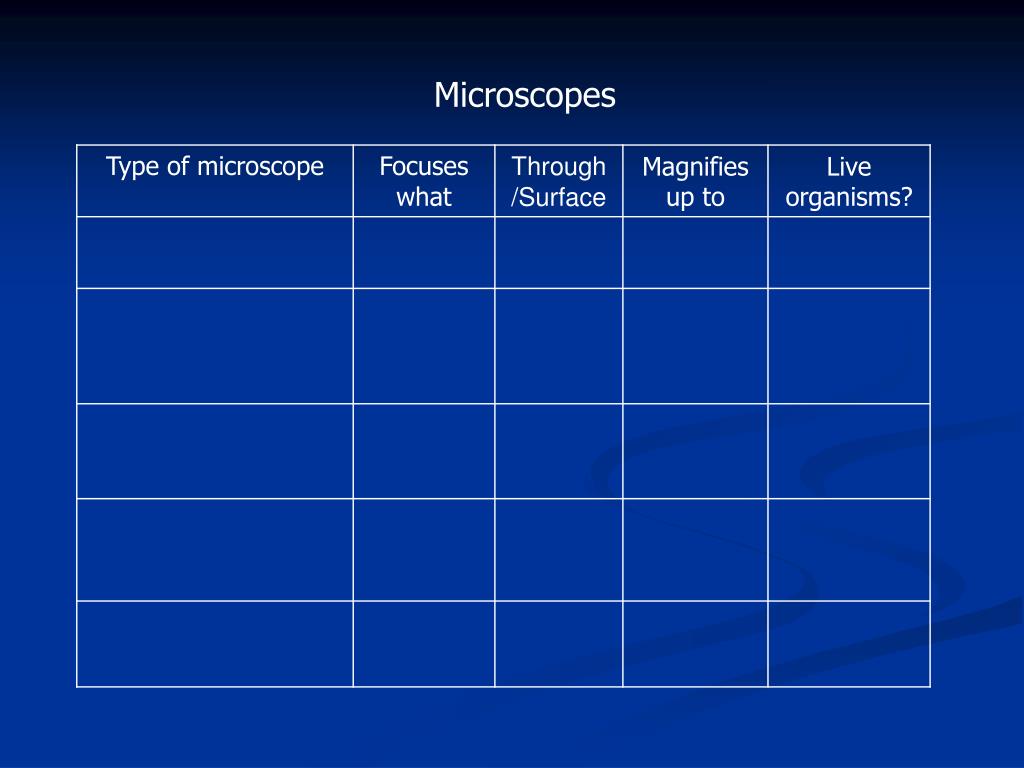 Microscopes

| Type of microscope | Focuses what | Through /Surface | Magnifies up to | Live organisms? |
|---|---|---|---|---|
| | | | | |
| | | | | |
| | | | | |
| | | | | |
| | | | | |